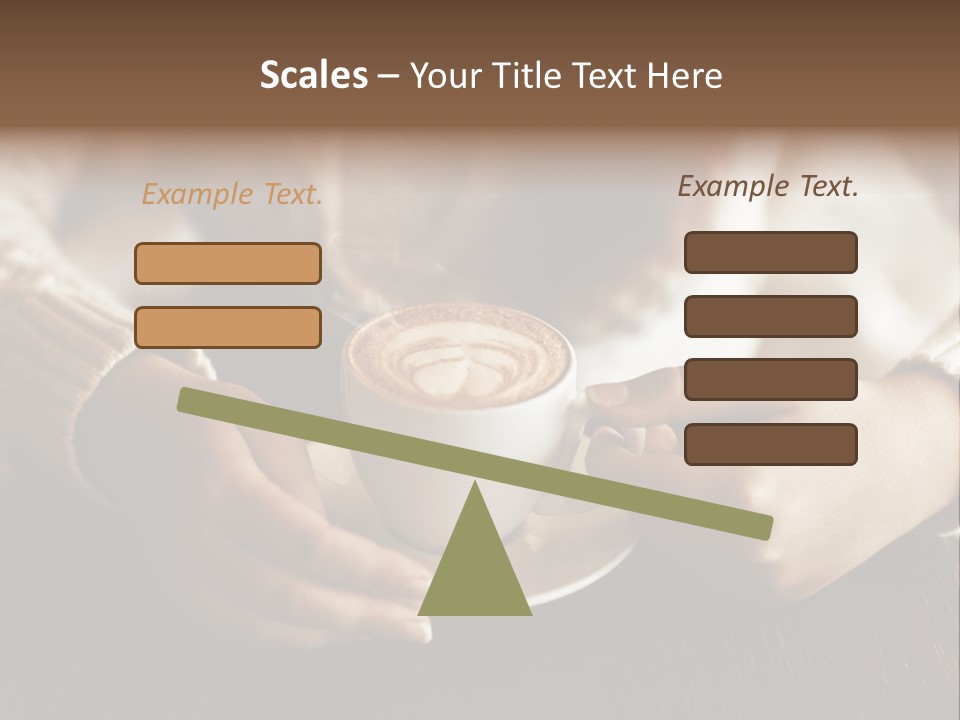 Scales – Your Title Text Here

Example Text.

Example Text.